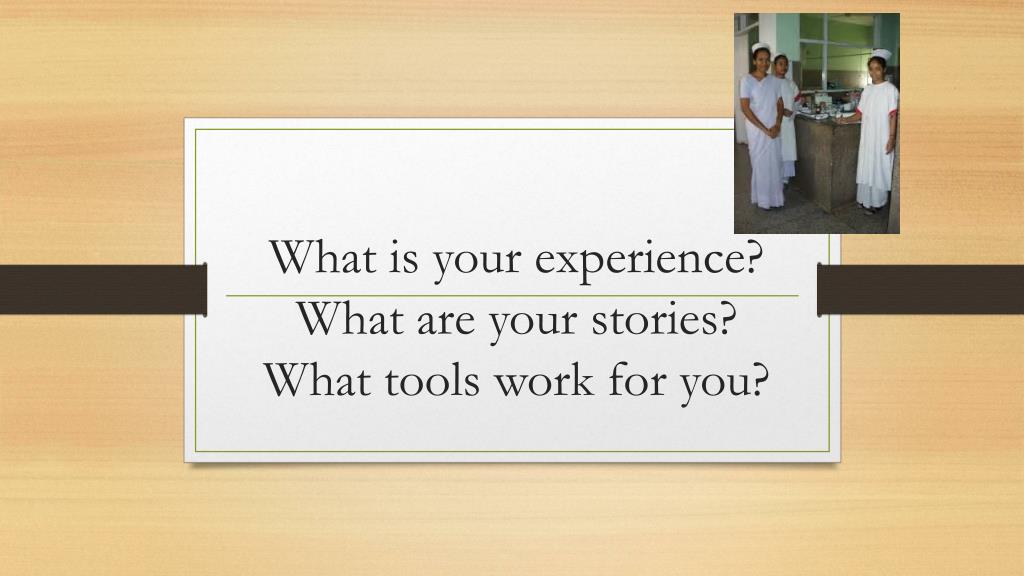 What is your experience?

What are your stories?
What tools work for you?